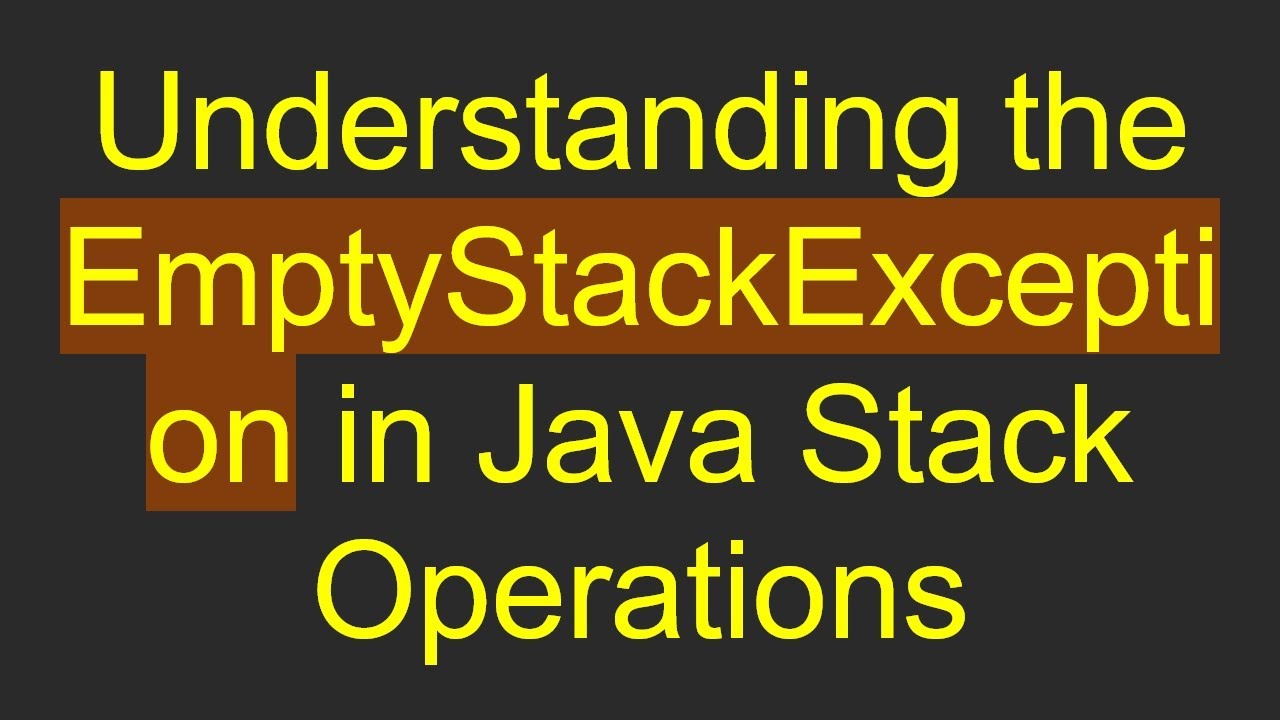 Understanding the EmptyStackException in Java Stack Operations